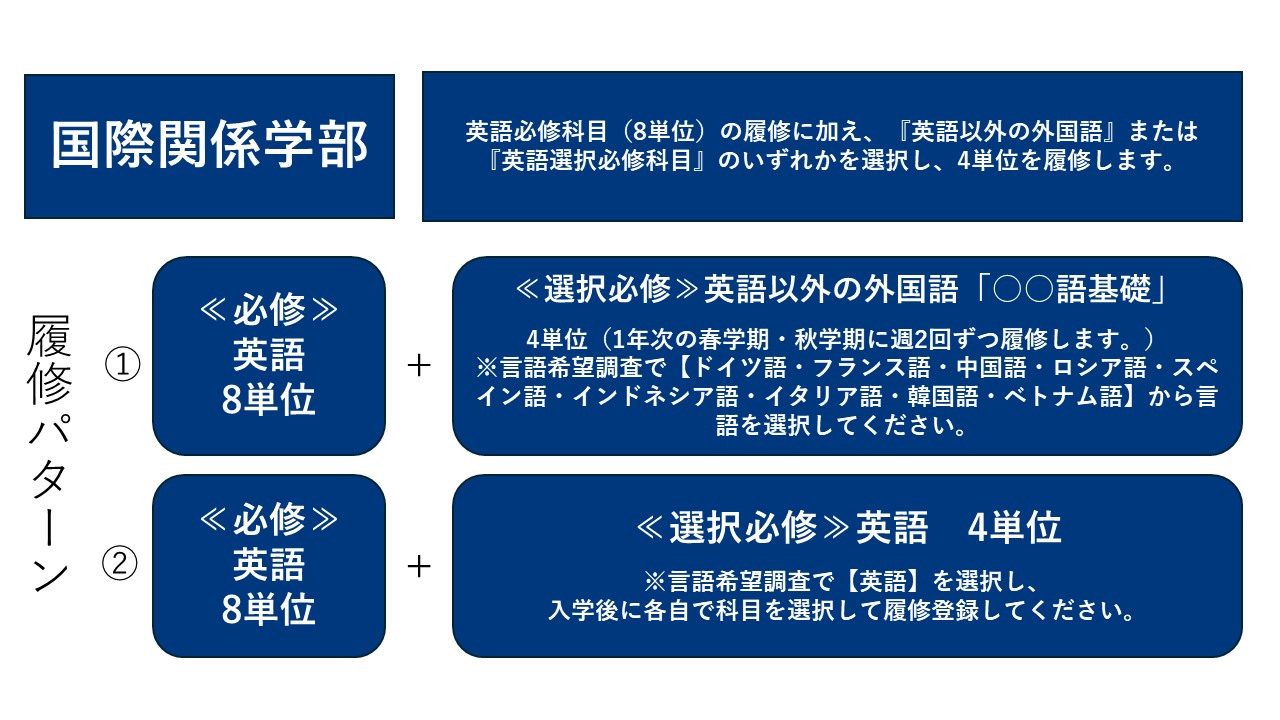 国際関係学部

英語必修科目（8単位）の履修に加え、『英語以外の外国語』または『英語選択必修科目』のいずれかを選択し、4単位を履修します。

履修パターン

①

≪必修≫
英語
8単位

＋

≪選択必修≫英語以外の外国語「○○語基礎」

4単位（1年次の春学期・秋学期に週2回ずつ履修します。）
※言語希望調査で【ドイツ語・フランス語・中国語・ロシア語・スペイン語・インドネシア語・イタリア語・韓国語・ベトナム語】から言語を選択してください。

②

≪必修≫
英語
8単位

＋

≪選択必修≫英語　4単位

※言語希望調査で【英語】を選択し、
入学後に各自で科目を選択して履修登録してください。